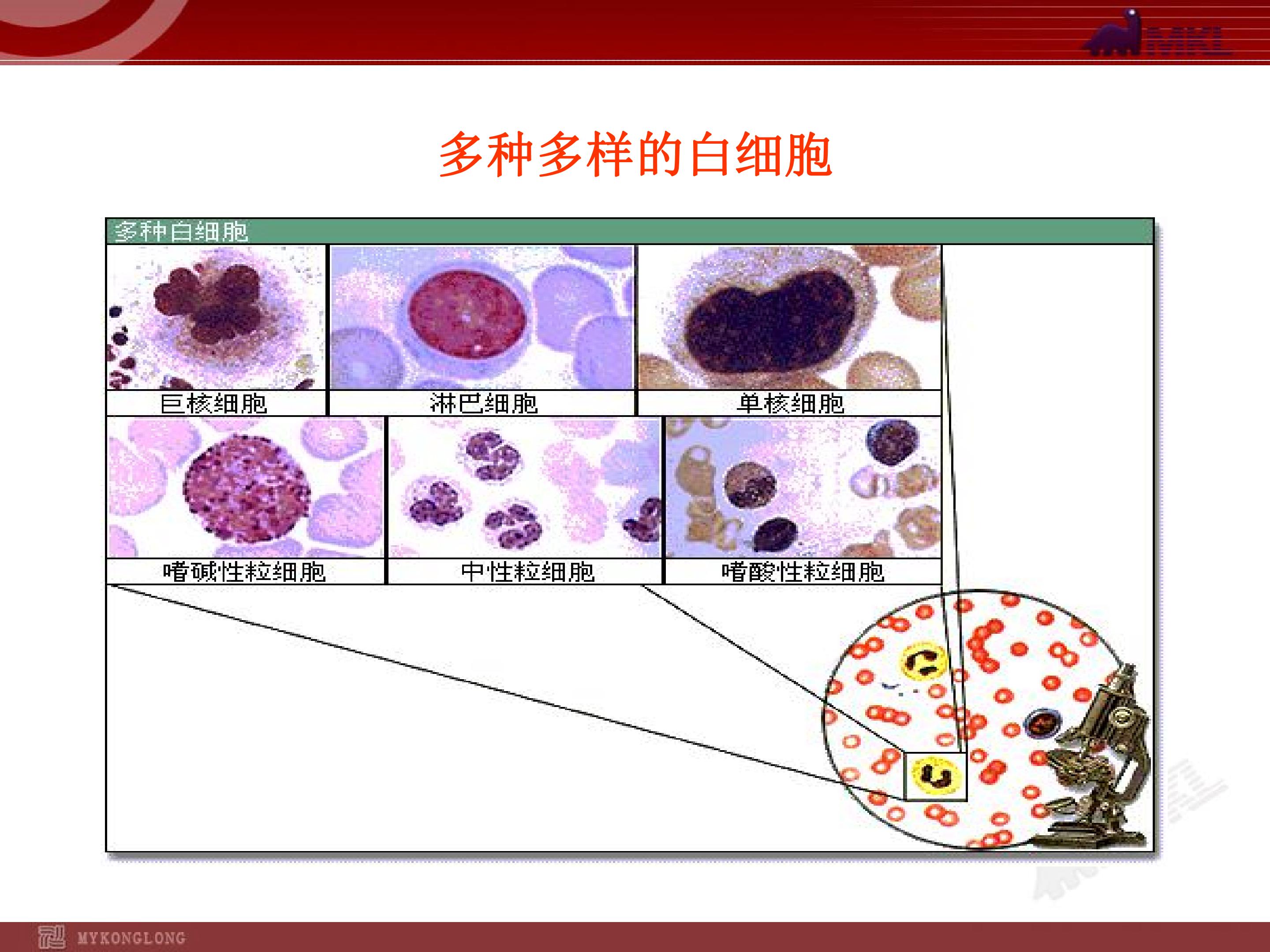 MKL

多种多样的白细胞

多种白细胞

巨核细胞

淋巴细胞

单核细胞

嗜碱性粒细胞

中性粒细胞

嗜酸性粒细胞

MYKONGLONG